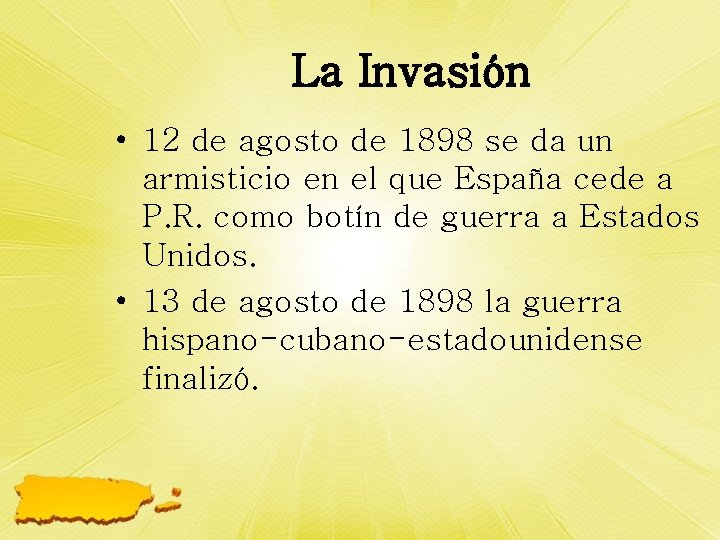 La Invasión

• 12 de agosto de 1898 se da un armisticio en el que España cede a P.R. como botín de guerra a Estados Unidos.

• 13 de agosto de 1898 la guerra hispano-cubano-estadounidense finalizó.